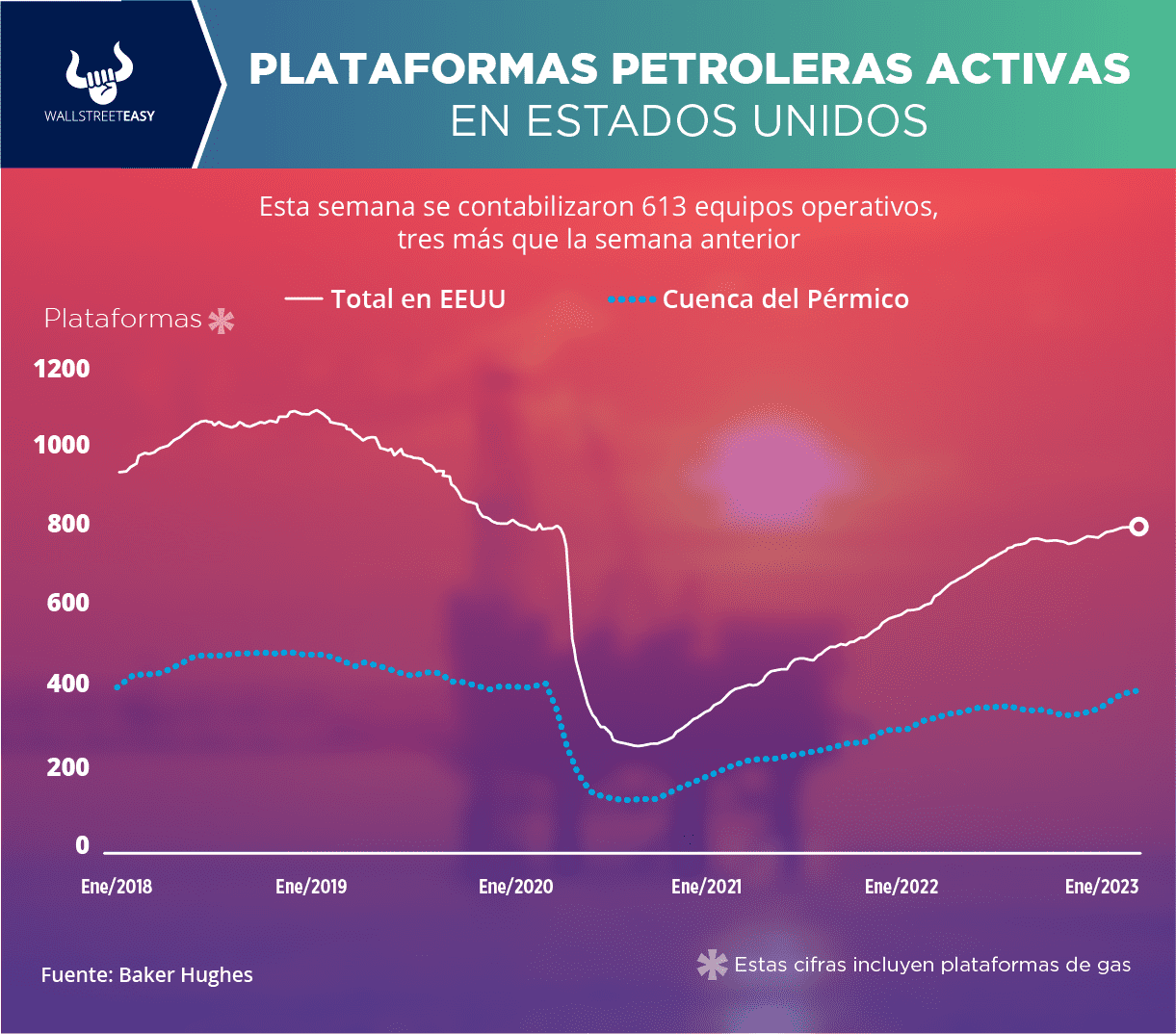 WALLSTREETEASY

PLATAFORMAS PETROLERAS ACTIVAS EN ESTADOS UNIDOS

Esta semana se contabilizaron 613 equipos operativos, tres más que la semana anterior

Total en EEUU
Cuenca del Pérmico

Plataformas *

1200
1000
800
600
400
200
0

Ene/2018
Ene/2019
Ene/2020
Ene/2021
Ene/2022
Ene/2023

Fuente: Baker Hughes

* Estas cifras incluyen plataformas de gas